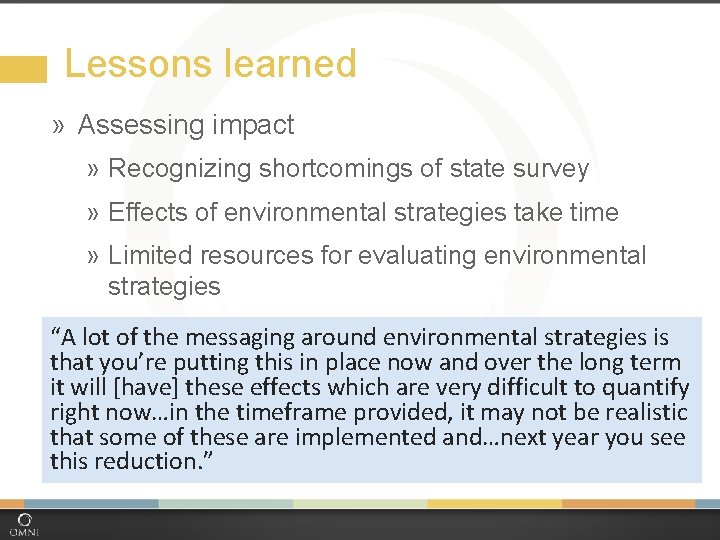 Lessons learned

» Assessing impact

» Recognizing shortcomings of state survey

» Effects of environmental strategies take time

» Limited resources for evaluating environmental strategies

“A lot of the messaging around environmental strategies is that you’re putting this in place now and over the long term it will [have] these effects which are very difficult to quantify right now…in the timeframe provided, it may not be realistic that some of these are implemented and…next year you see this reduction.”

OMNI